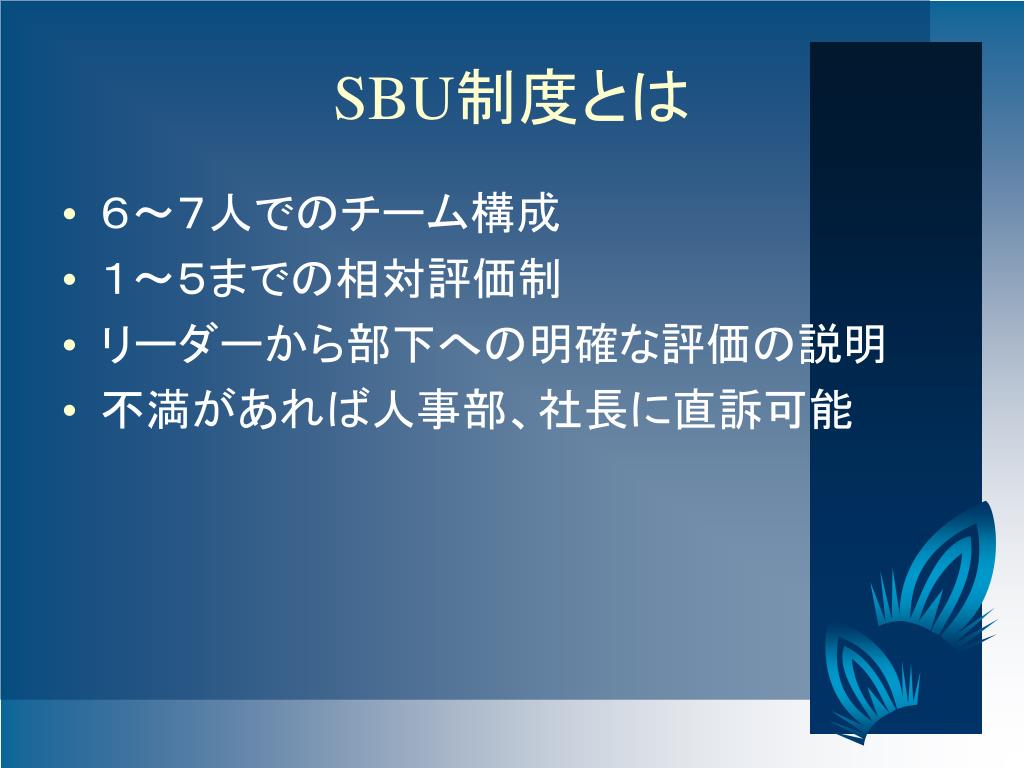 SBU制度とは

• ６～７人でのチーム構成
• １～5までの相対評価制
• リーダーから部下への明確な評価の説明
• 不満があれば人事部、社長に直訴可能